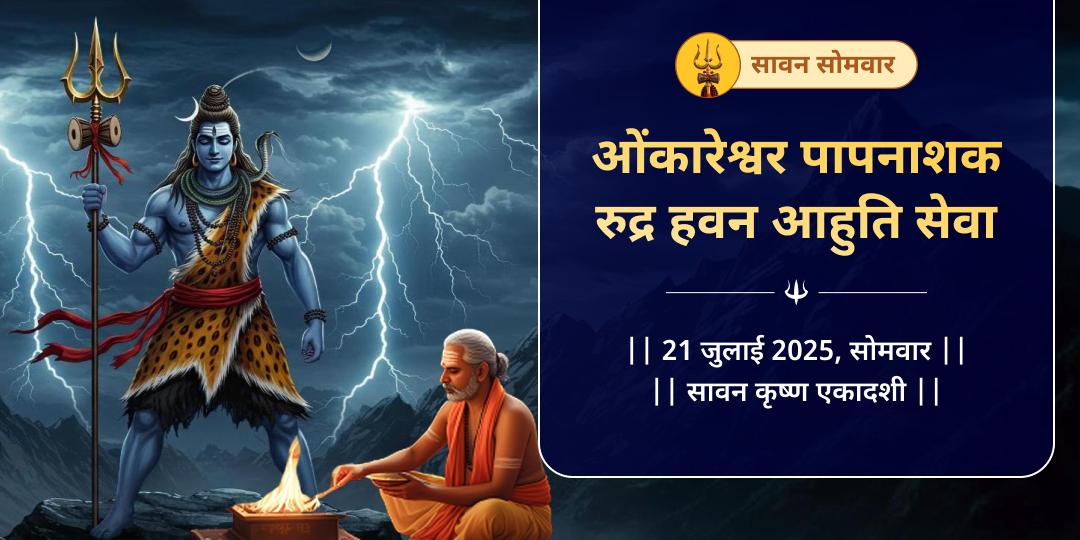 सावन सोमवार

ओंकारेश्वर पापनाशक रुद्र हवन आहुति सेवा

|| 21 जुलाई 2025, सोमवार ||
|| सावन कृष्ण एकादशी ||